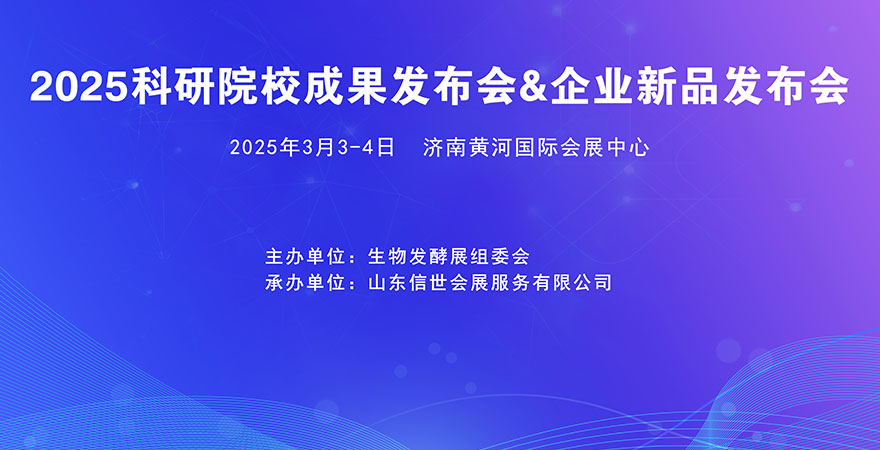 2025科研院校成果发布会&企业新品发布会

2025年3月3-4日　济南黄河国际会展中心

主办单位：生物发酵展组委会
承办单位：山东信世会展服务有限公司